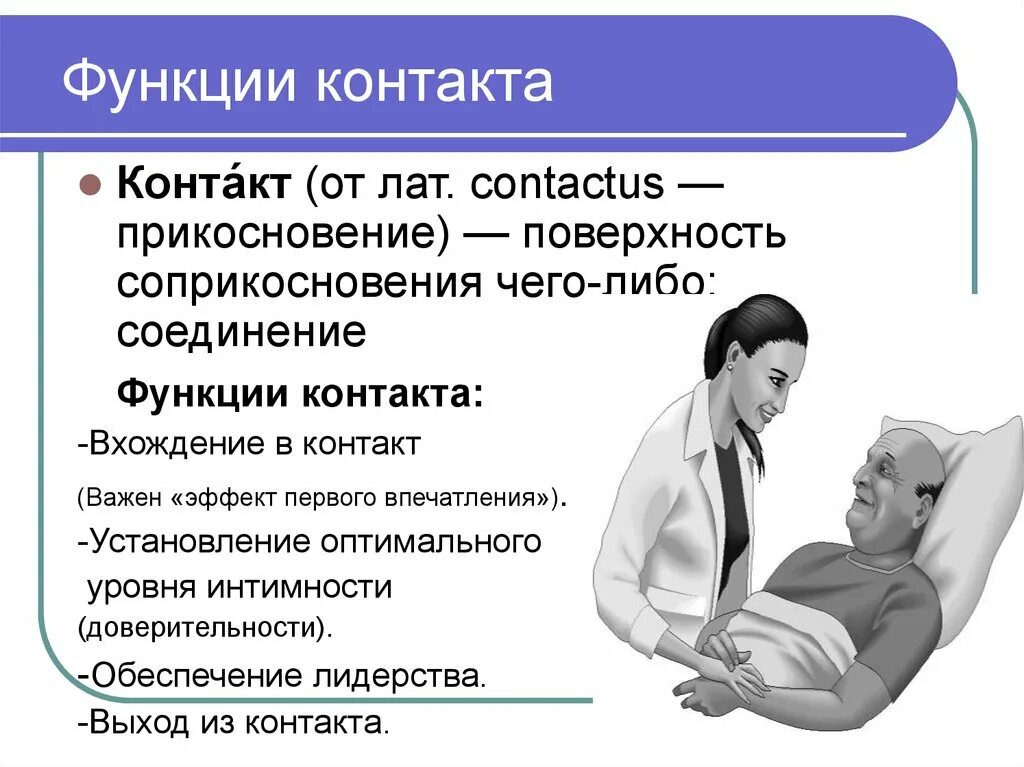 Функции контакта

Конта́кт (от лат. contactus — прикосновение) — поверхность соприкосновения чего-либо; соединение

Функции контакта:

-Вхождение в контакт

(Важен «эффект первого впечатления»).

-Установление оптимального уровня интимности (доверительности).

-Обеспечение лидерства.

-Выход из контакта.